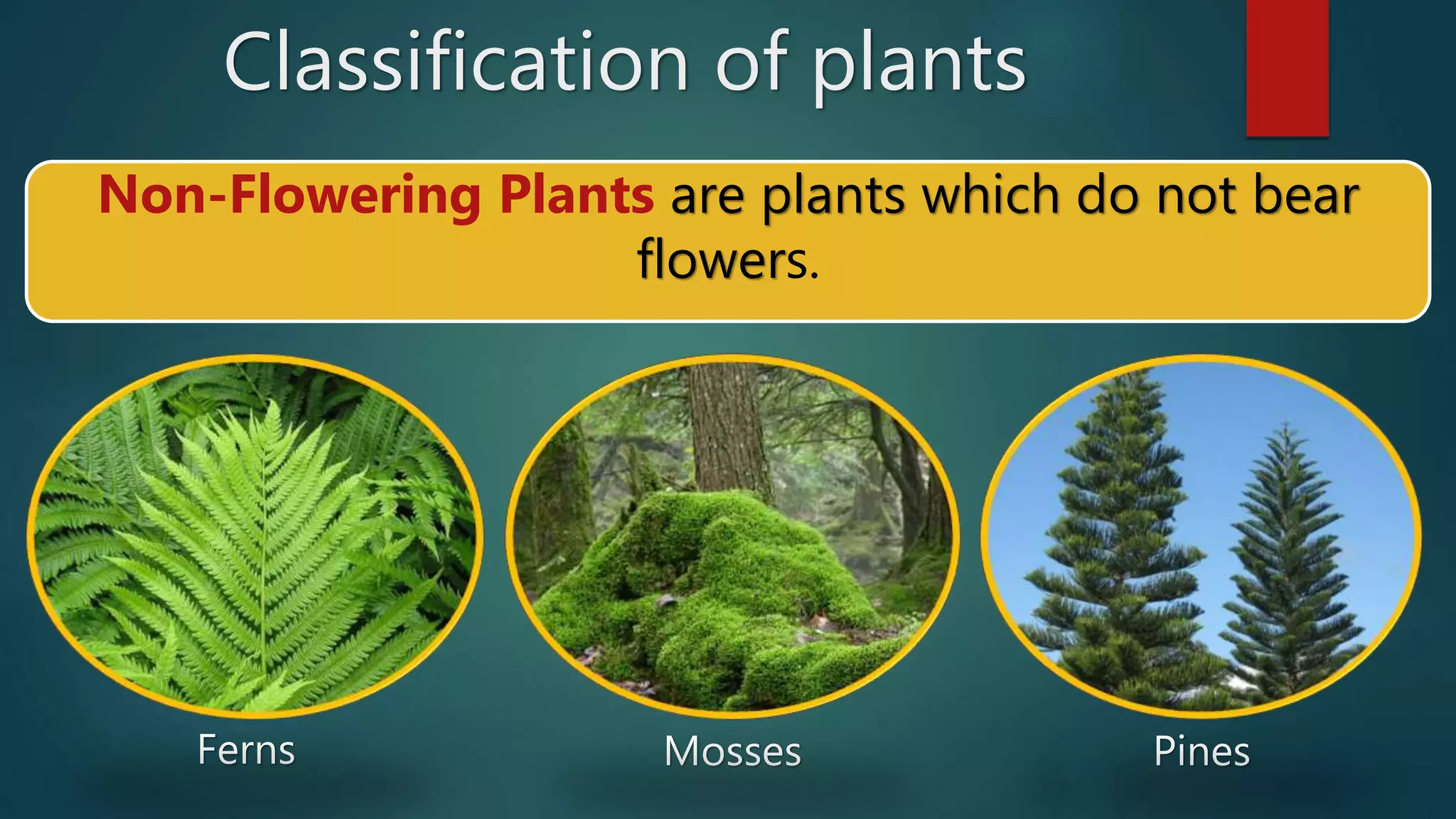 Classification of plants

Non-Flowering Plants are plants which do not bear flowers.

Ferns

Mosses

Pines